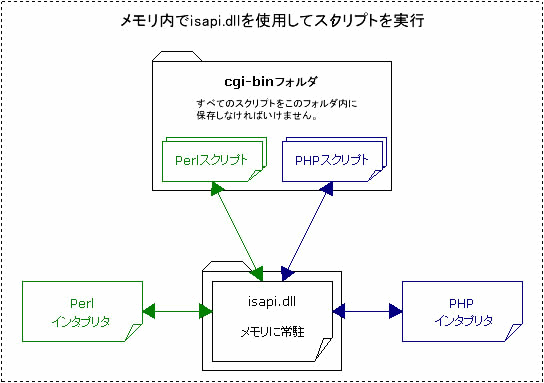 メモリ内でisapi.dllを使用してスクリプトを実行

cgi-binフォルダ

すべてのスクリプトをこのフォルダ内に保存しなければいけません。

Perlスクリプト

PHPスクリプト

Perl
インタプリタ

isapi.dll

メモリに常駐

PHP
インタプリタ